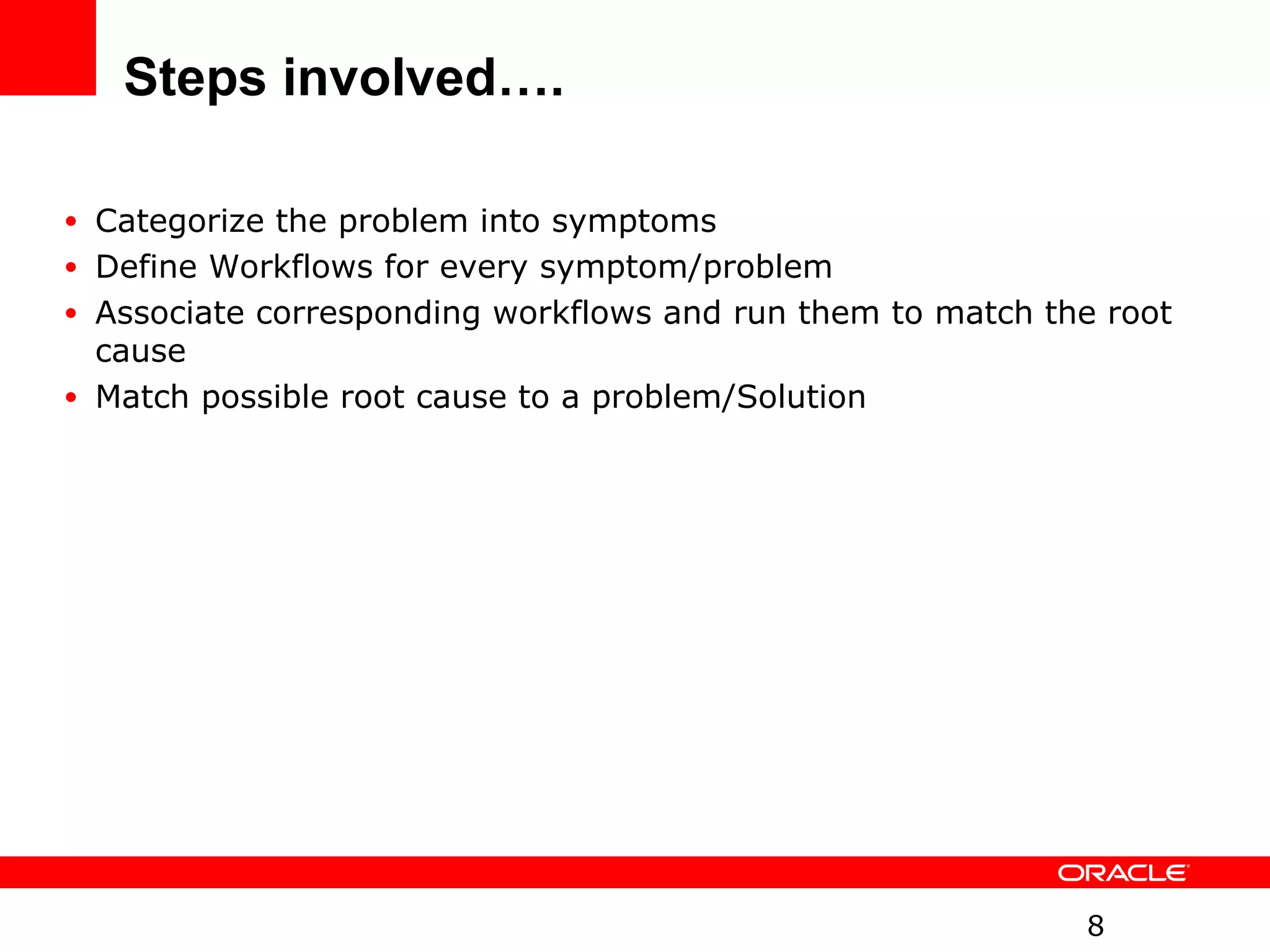 Steps involved….

• Categorize the problem into symptoms
• Define Workflows for every symptom/problem
• Associate corresponding workflows and run them to match the root cause
• Match possible root cause to a problem/Solution

ORACLE

8